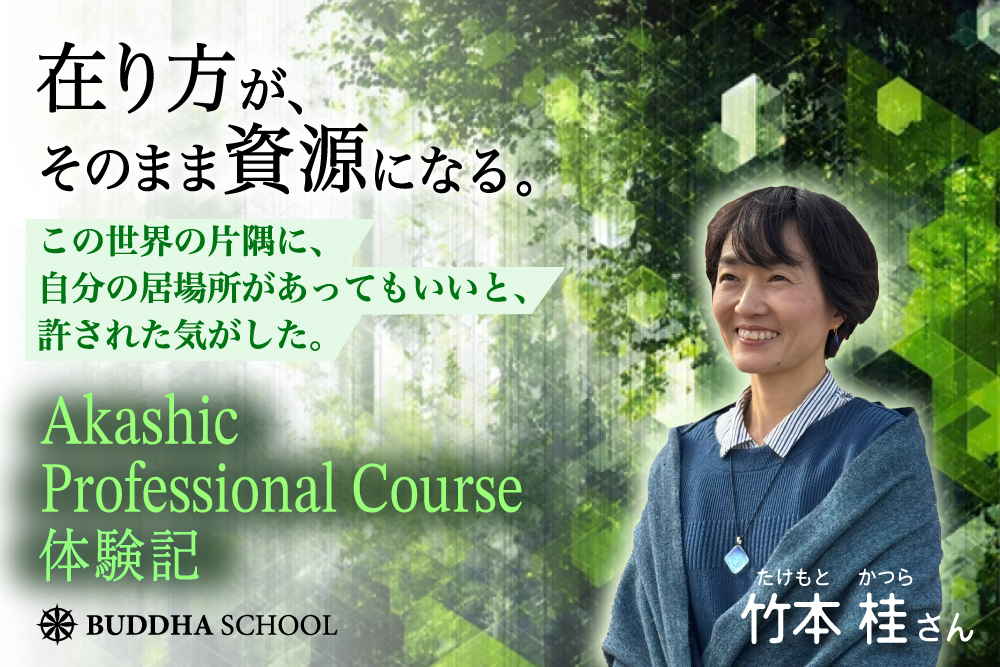 在り方が、
そのまま資源になる。

この世界の片隅に、
自分の居場所があってもいいと、
許された気がした。

Akashic
Professional Course
体験記

BUDDHA SCHOOL

たけもと かつら
竹本 桂さん